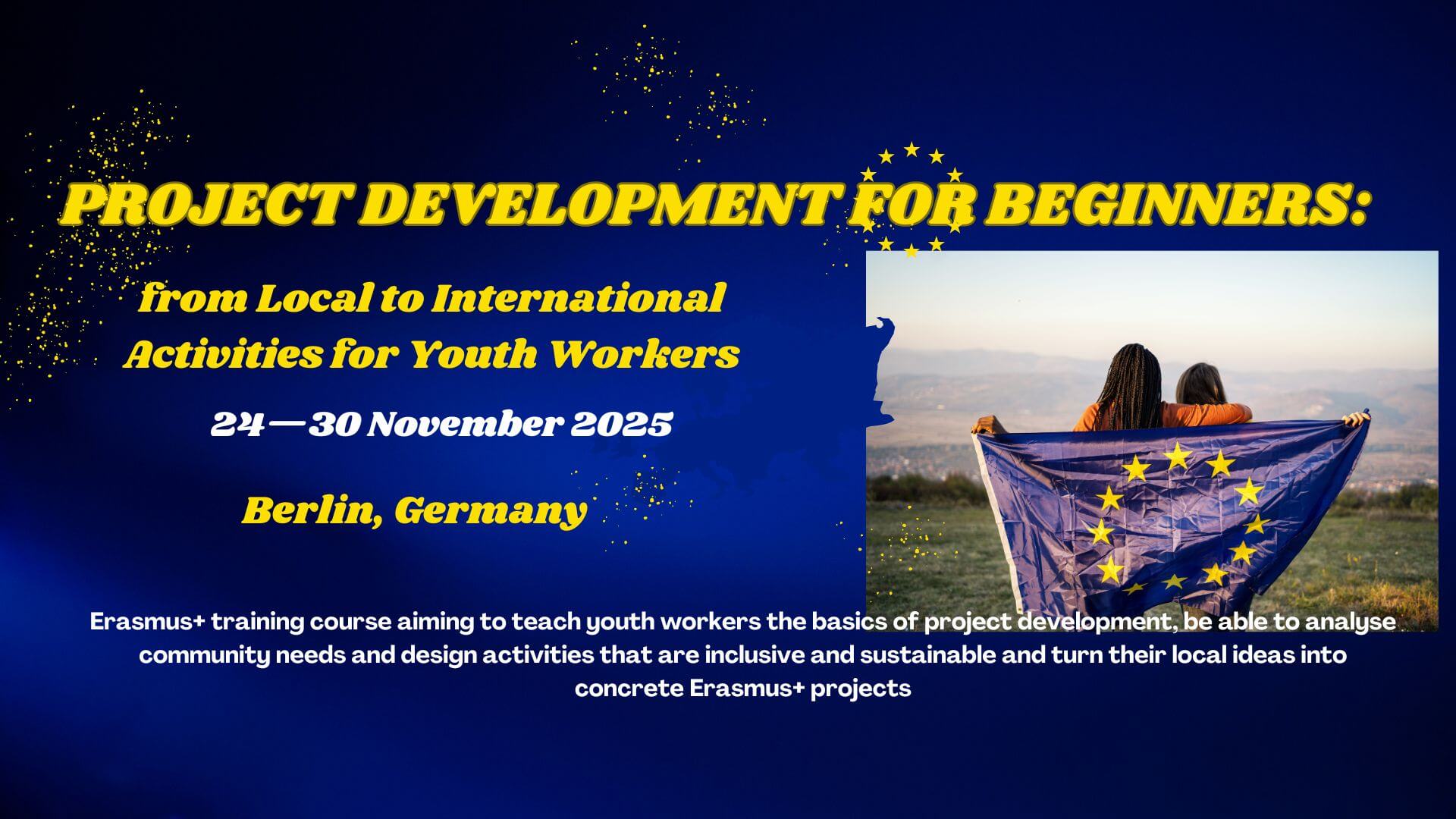 PROJECT DEVELOPMENT FOR BEGINNERS:

from Local to International Activities for Youth Workers

24—30 November 2025

Berlin, Germany

Erasmus+ training course aiming to teach youth workers the basics of project development, be able to analyse community needs and design activities that are inclusive and sustainable and turn their local ideas into concrete Erasmus+ projects